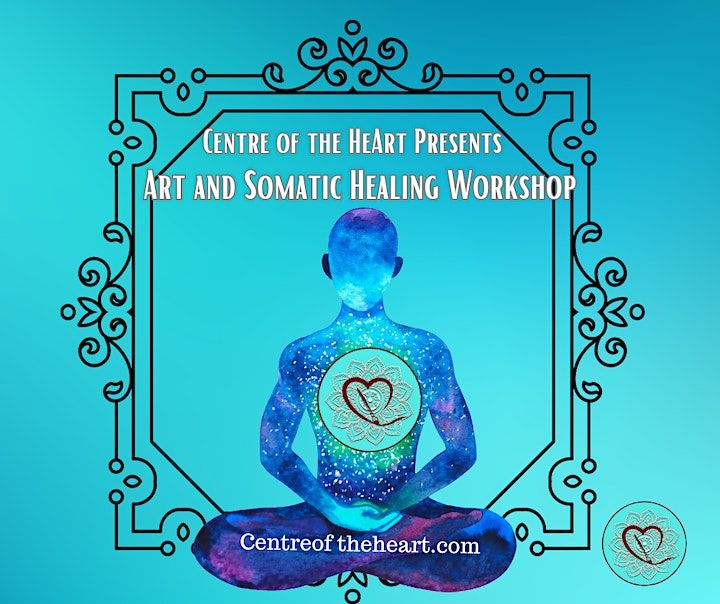 Centre of the HeArt Presents
Art and Somatic Healing Workshop

Centreof theheart.com